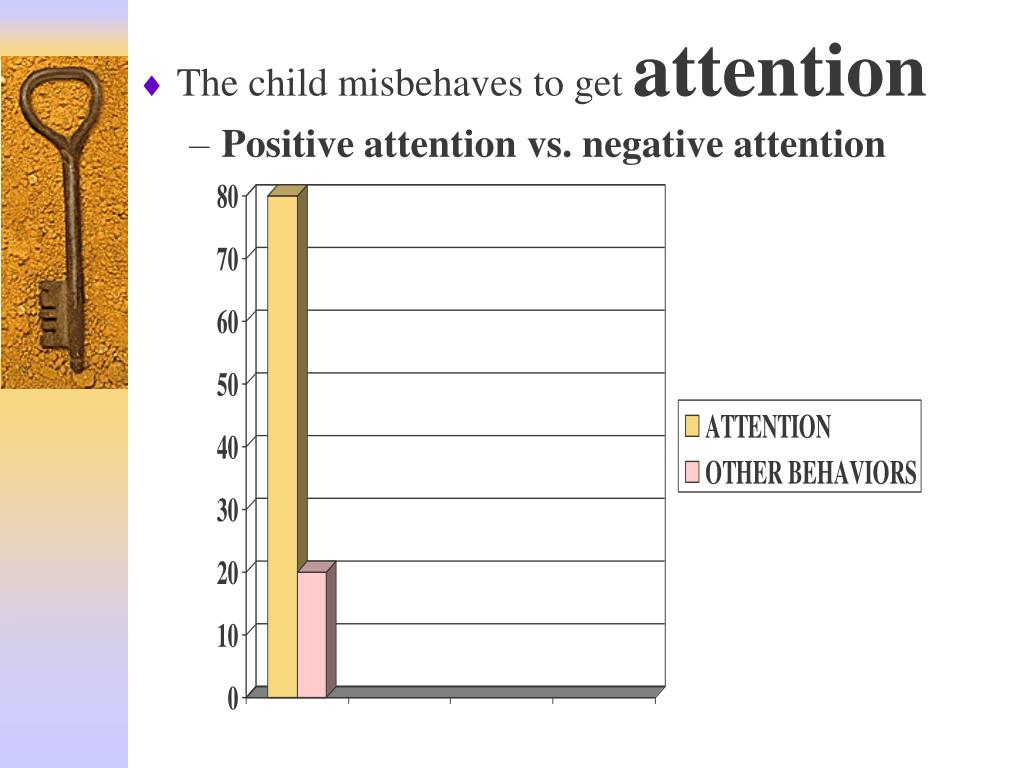 ♦ The child misbehaves to get attention

– Positive attention vs. negative attention

80
70
60
50
40
30
20
10
0

ATTENTION
OTHER BEHAVIORS